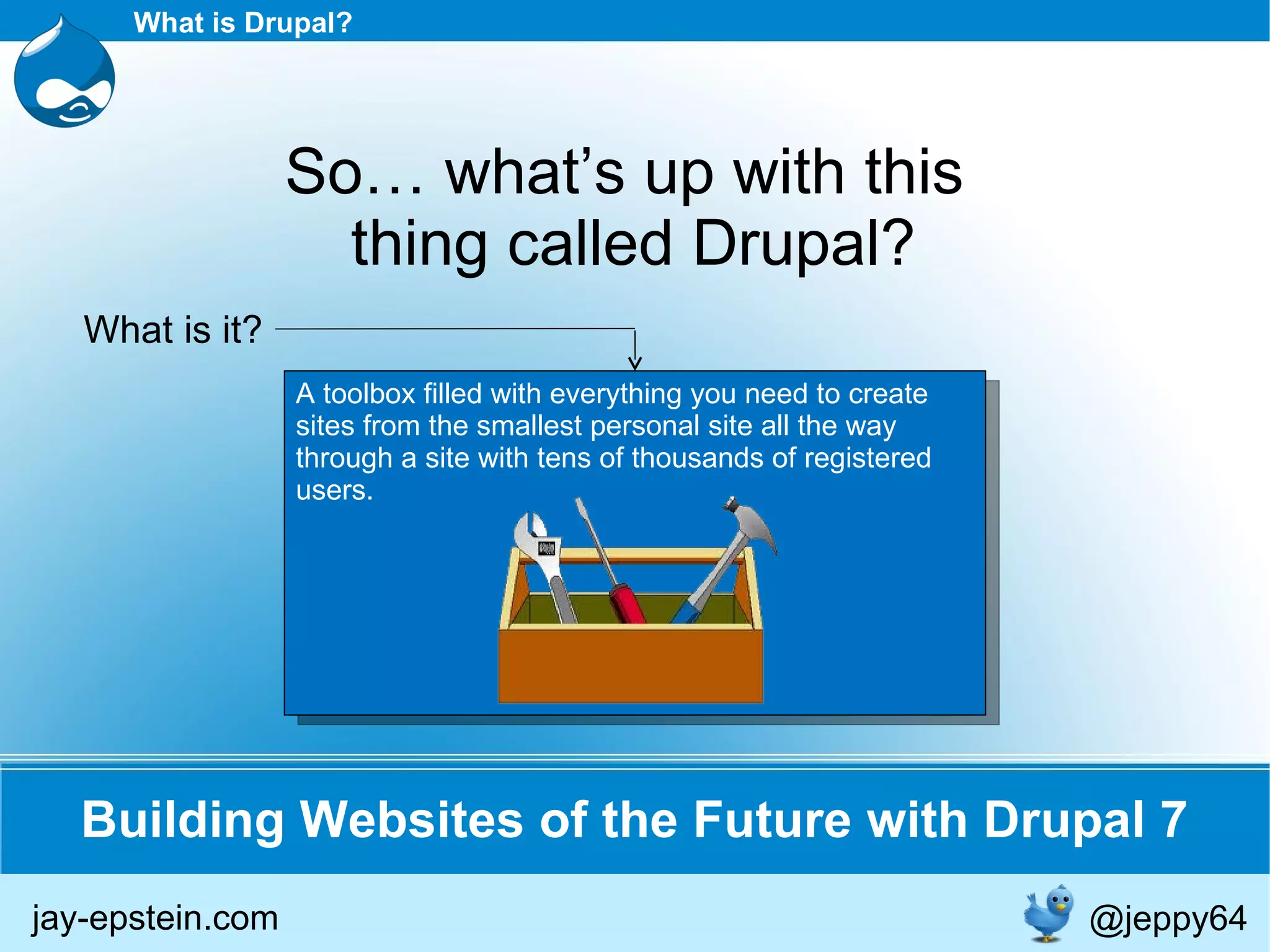 What is Drupal?

So… what’s up with this thing called Drupal?

What is it?

A toolbox filled with everything you need to create sites from the smallest personal site all the way through a site with tens of thousands of registered users.

Building Websites of the Future with Drupal 7

jay-epstein.com

@jeppy64